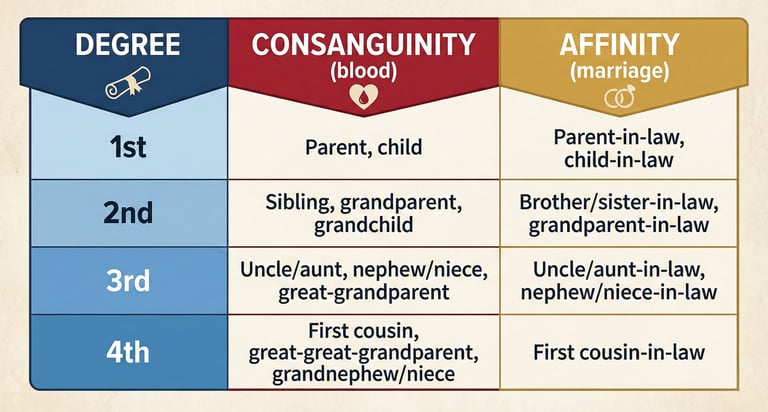 | DEGREE | CONSANGUINITY (blood) | AFFINITY (marriage) |
|---|---|---|
| 1st | Parent, child | Parent-in-law, child-in-law |
| 2nd | Sibling, grandparent, grandchild | Brother/sister-in-law, grandparent-in-law |
| 3rd | Uncle/aunt, nephew/niece, great-grandparent | Uncle/aunt-in-law, nephew/niece-in-law |
| 4th | First cousin, great-great-grandparent, grandnephew/niece | First cousin-in-law |